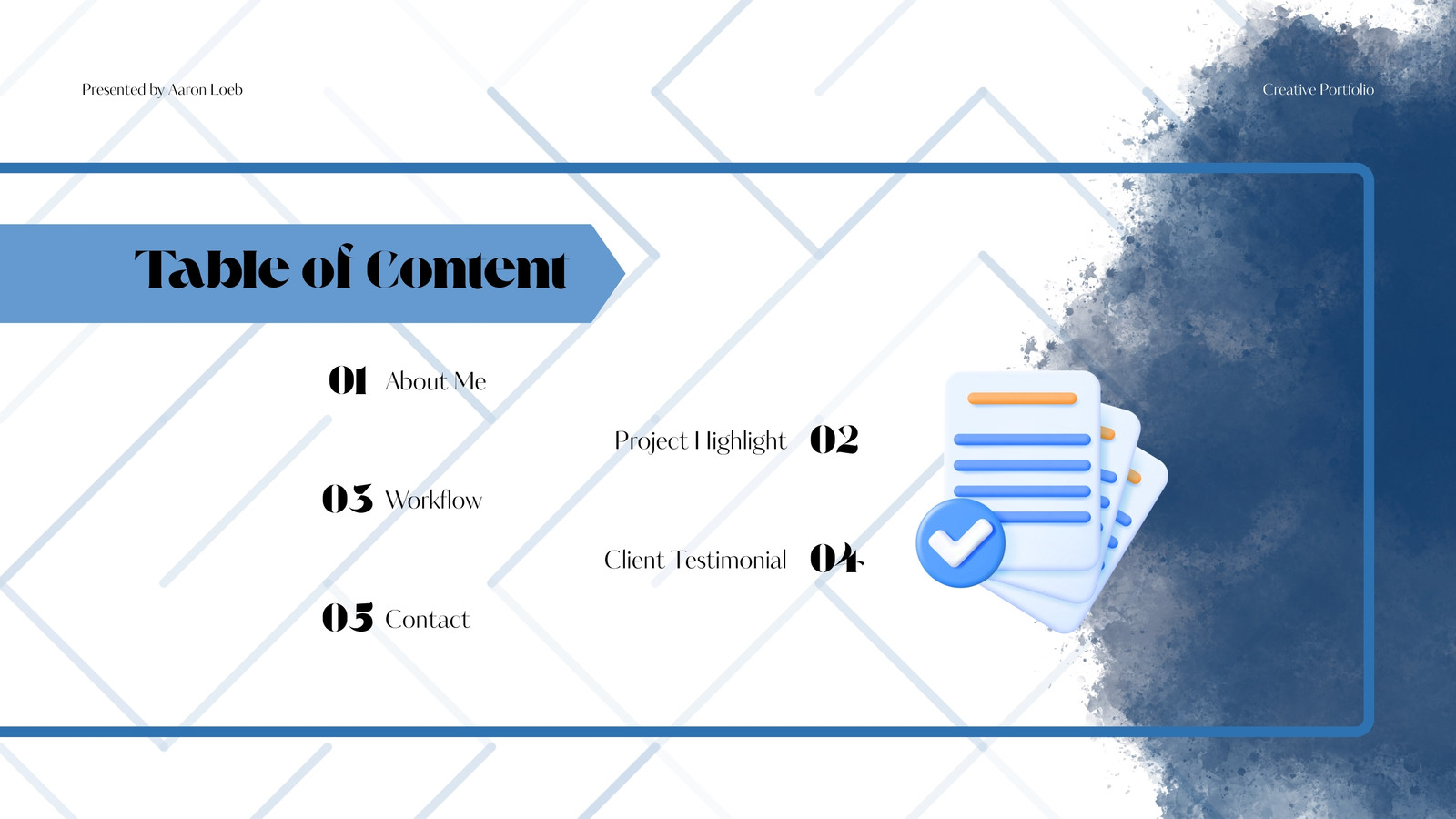 Presented by Aaron Loeb

Creative Portfolio

Table of Content

01 About Me

Project Highlight 02

03 Workflow

Client Testimonial 04

05 Contact